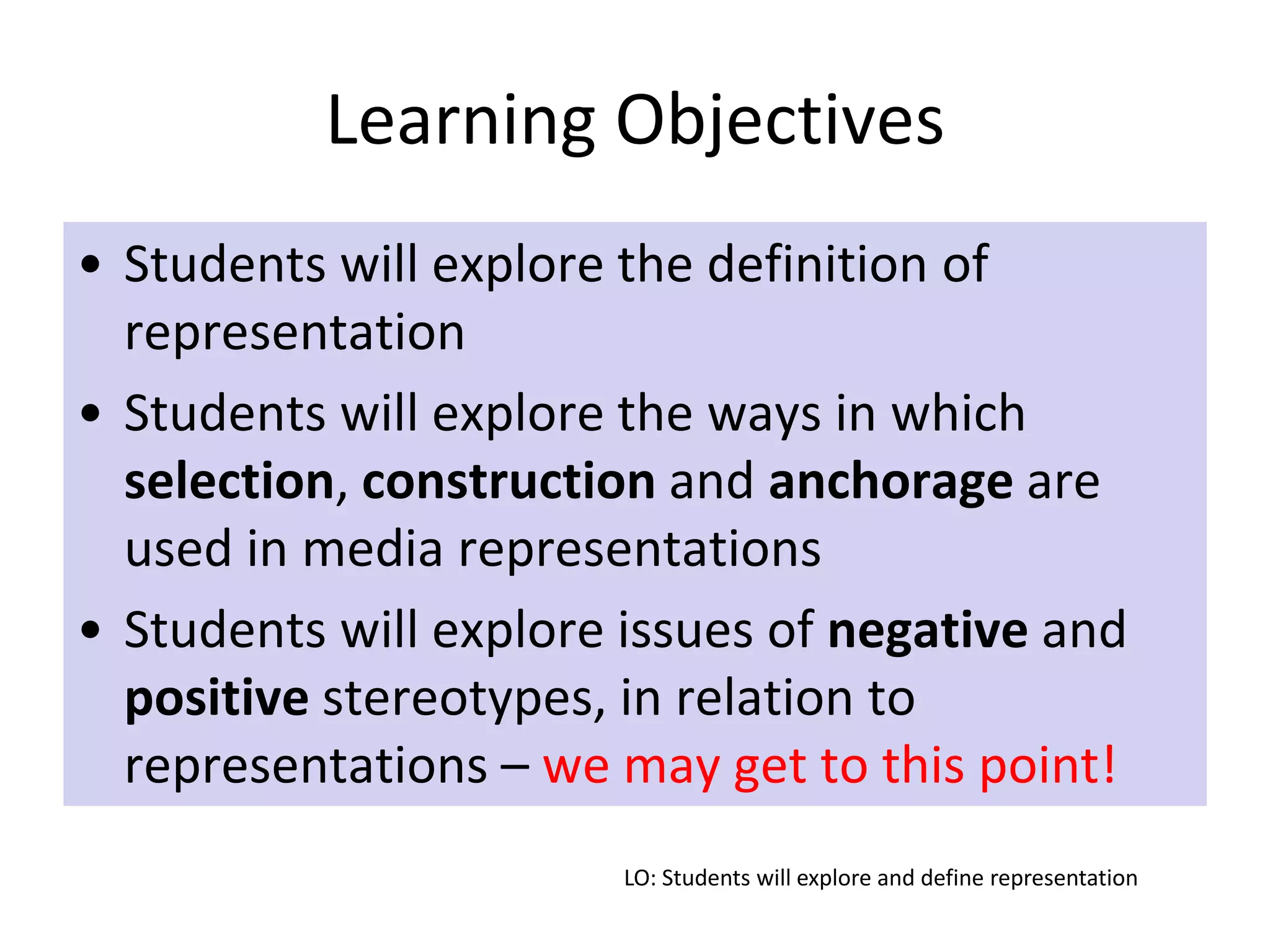 Learning Objectives

• Students will explore the definition of representation
• Students will explore the ways in which selection, construction and anchorage are used in media representations
• Students will explore issues of negative and positive stereotypes, in relation to representations – we may get to this point!

LO: Students will explore and define representation